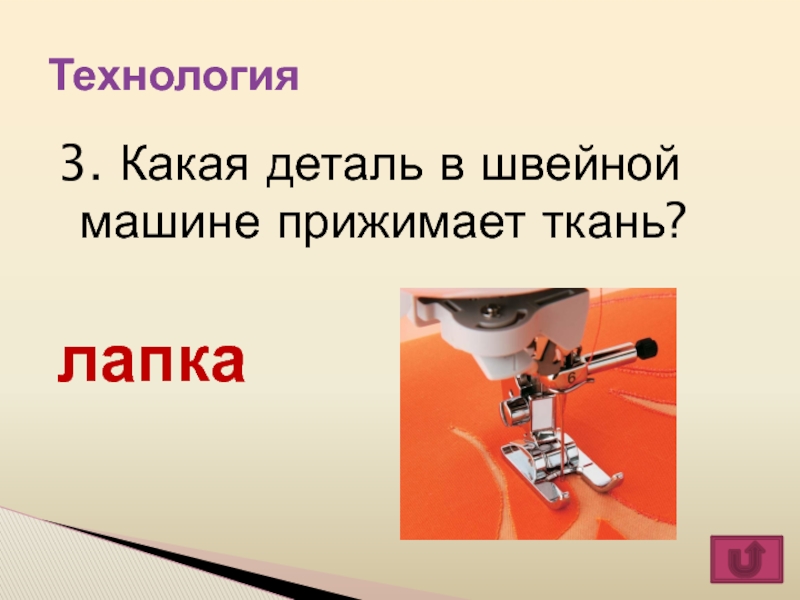 Технология

3. Какая деталь в швейной машине прижимает ткань?

лапка

6